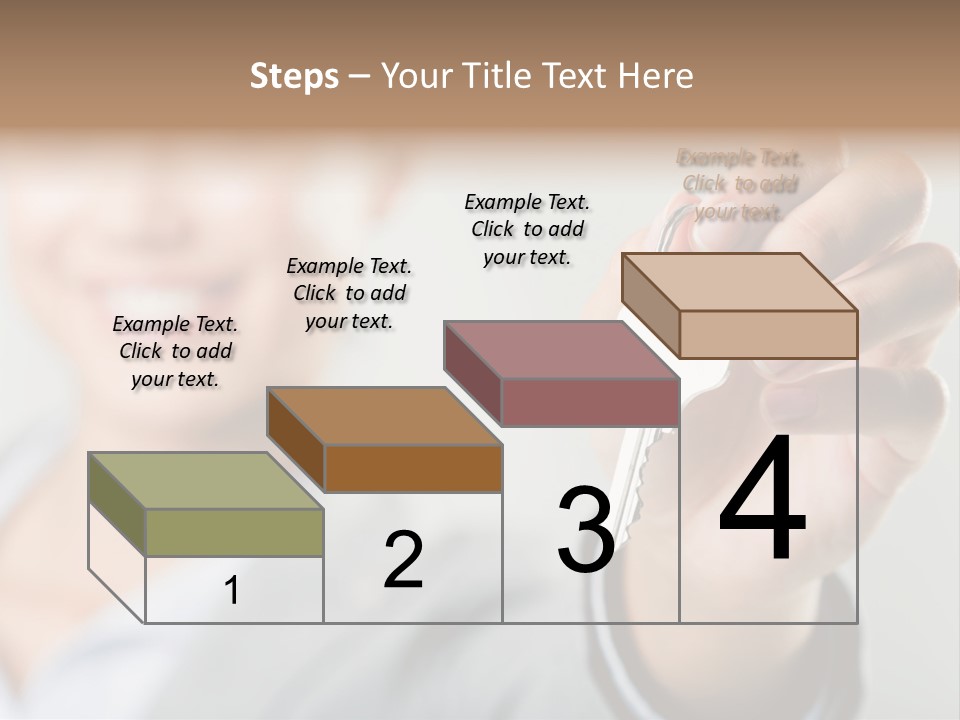 Steps – Your Title Text Here

Example Text. Click to add your text.

Example Text. Click to add your text.

Example Text. Click to add your text.

Example Text. Click to add your text.

1

2

3

4